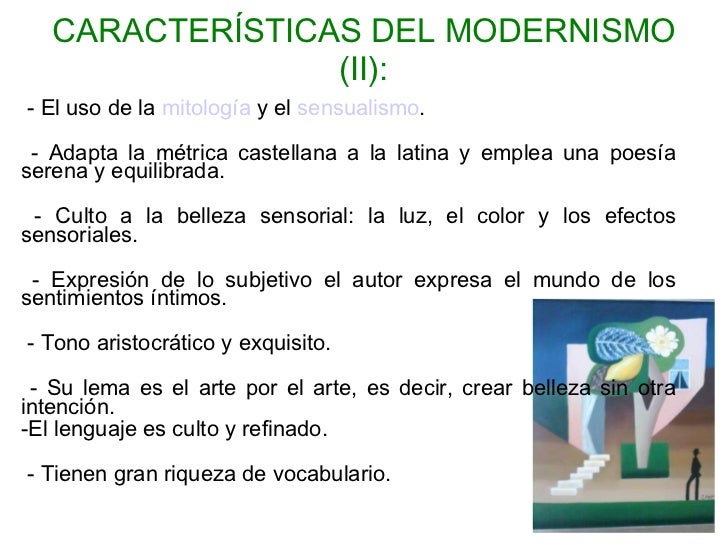 CARACTERÍSTICAS DEL MODERNISMO (II):

- El uso de la mitología y el sensualismo.

- Adapta la métrica castellana a la latina y emplea una poesía serena y equilibrada.

- Culto a la belleza sensorial: la luz, el color y los efectos sensoriales.

- Expresión de lo subjetivo el autor expresa el mundo de los sentimientos íntimos.

- Tono aristocrático y exquisito.

- Su lema es el arte por el arte, es decir, crear belleza sin otra intención.
-El lenguaje es culto y refinado.

- Tienen gran riqueza de vocabulario.